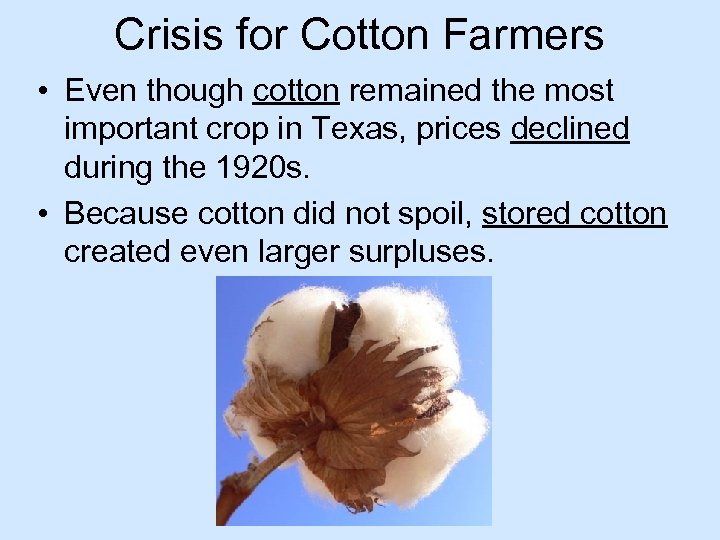 Crisis for Cotton Farmers

• Even though cotton remained the most important crop in Texas, prices declined during the 1920s.

• Because cotton did not spoil, stored cotton created even larger surpluses.